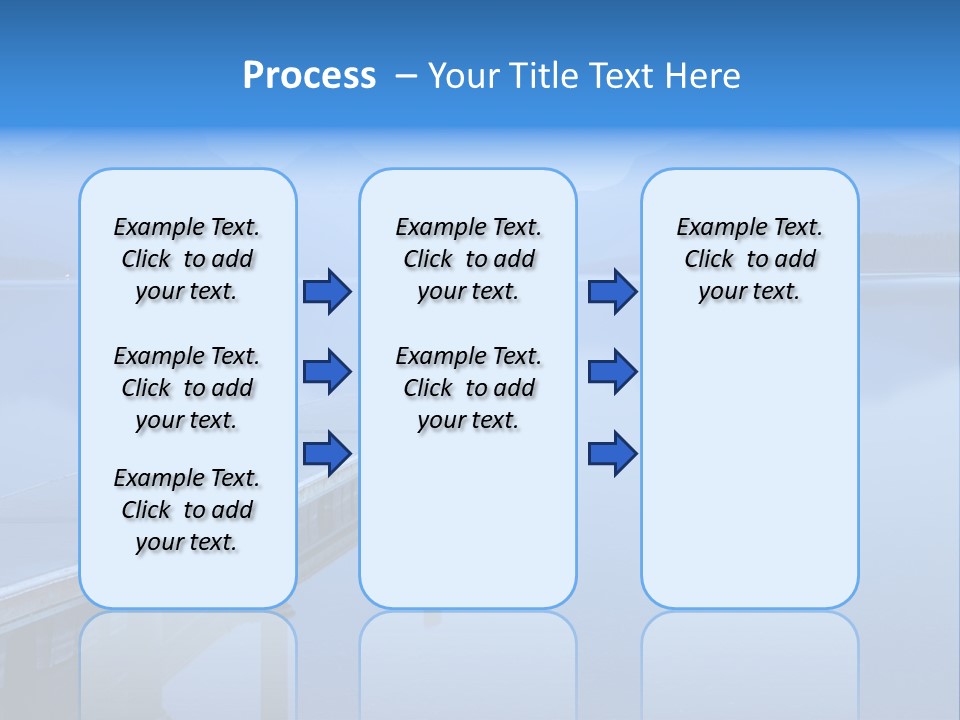 Process – Your Title Text Here

Example Text. Click to add your text.

Example Text. Click to add your text.

Example Text. Click to add your text.

Example Text. Click to add your text.

Example Text. Click to add your text.

Example Text. Click to add your text.